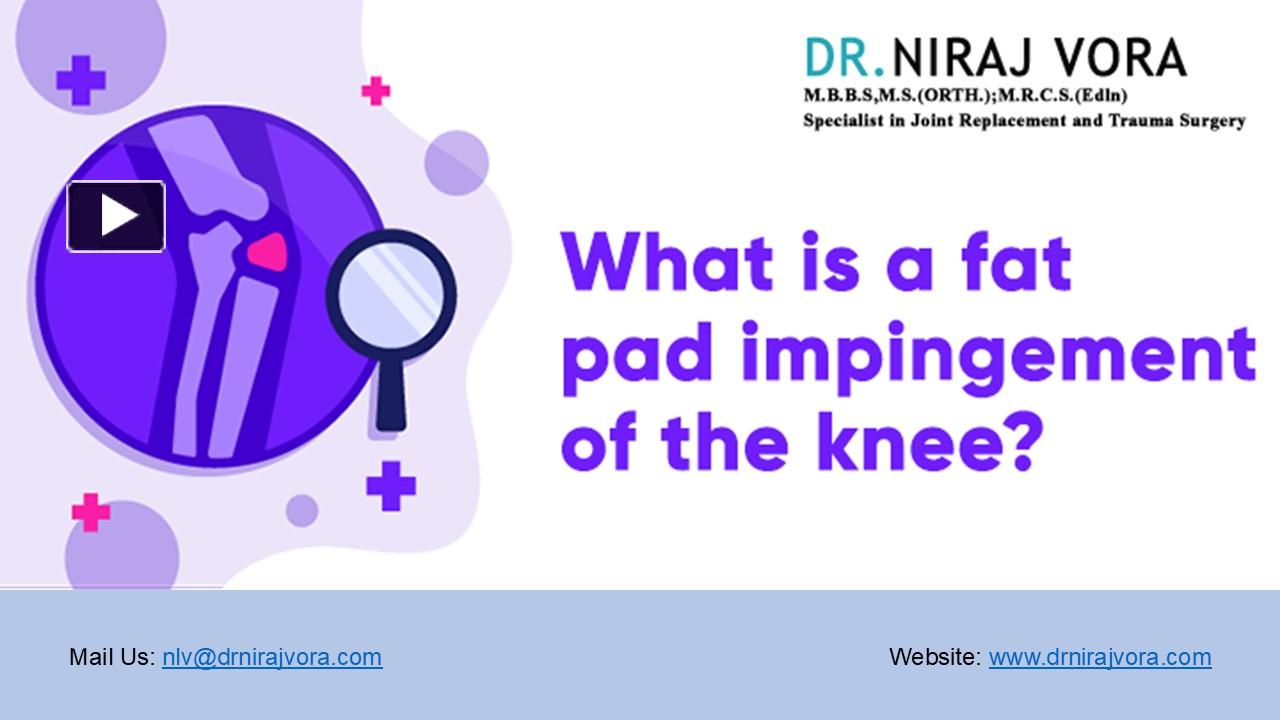 DR.NIRAJ VORA
M.B.B.S,M.S.(ORTH.);M.R.C.S.(Edln)
Specialist in Joint Replacement and Trauma Surgery

What is a fat pad impingement of the knee?

Mail Us: nlv@drnirajvora.com

Website: www.drnirajvora.com